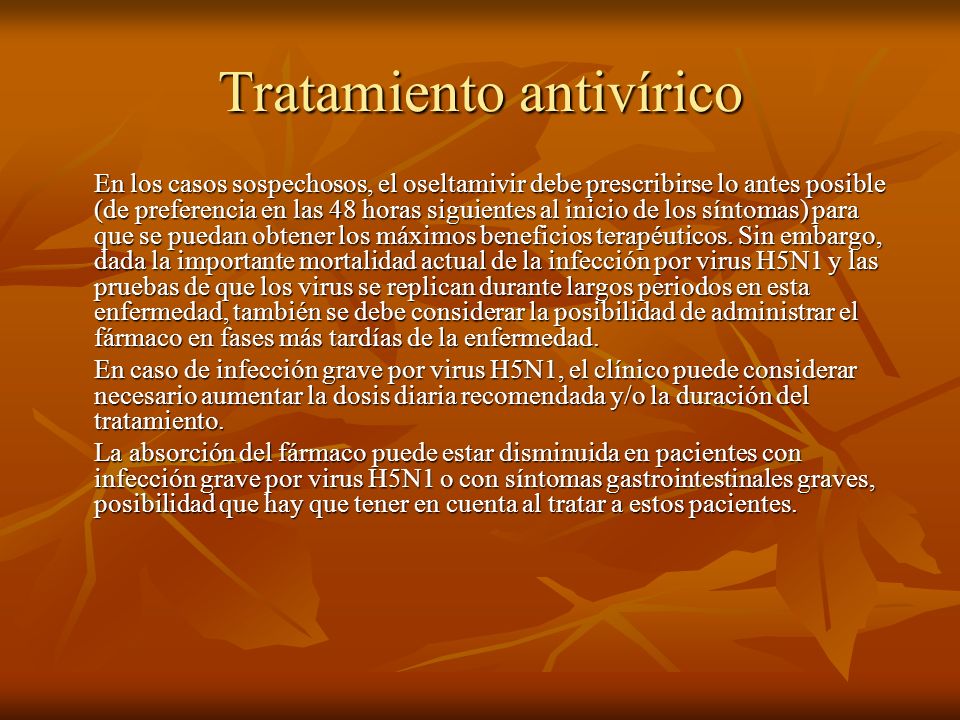 Tratamiento antivírico

En los casos sospechosos, el oseltamivir debe prescribirse lo antes posible (de preferencia en las 48 horas siguientes al inicio de los síntomas) para que se puedan obtener los máximos beneficios terapéuticos. Sin embargo, dada la importante mortalidad actual de la infección por virus H5N1 y las pruebas de que los virus se replican durante largos periodos en esta enfermedad, también se debe considerar la posibilidad de administrar el fármaco en fases más tardías de la enfermedad.

En caso de infección grave por virus H5N1, el clínico puede considerar necesario aumentar la dosis diaria recomendada y/o la duración del tratamiento.

La absorción del fármaco puede estar disminuida en pacientes con infección grave por virus H5N1 o con síntomas gastrointestinales graves, posibilidad que hay que tener en cuenta al tratar a estos pacientes.